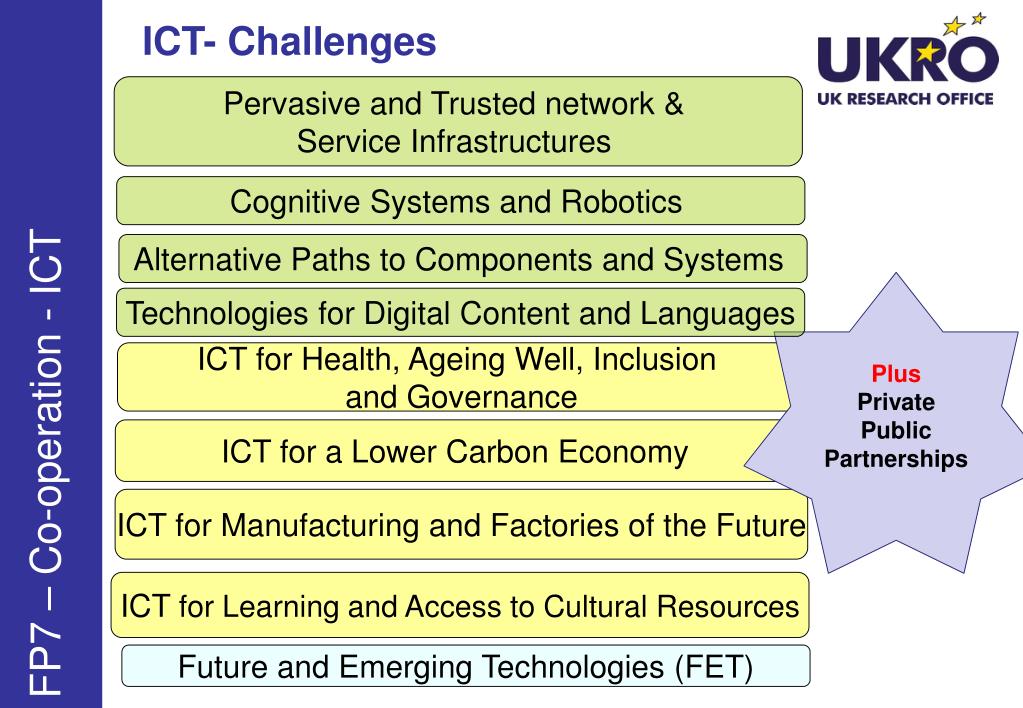 FP7 – Co-operation - ICT

ICT- Challenges

UKRO
UK RESEARCH OFFICE

Pervasive and Trusted network & Service Infrastructures

Cognitive Systems and Robotics

Alternative Paths to Components and Systems

Technologies for Digital Content and Languages

ICT for Health, Ageing Well, Inclusion and Governance

ICT for a Lower Carbon Economy

ICT for Manufacturing and Factories of the Future

ICT for Learning and Access to Cultural Resources

Future and Emerging Technologies (FET)

Plus
Private
Public
Partnerships